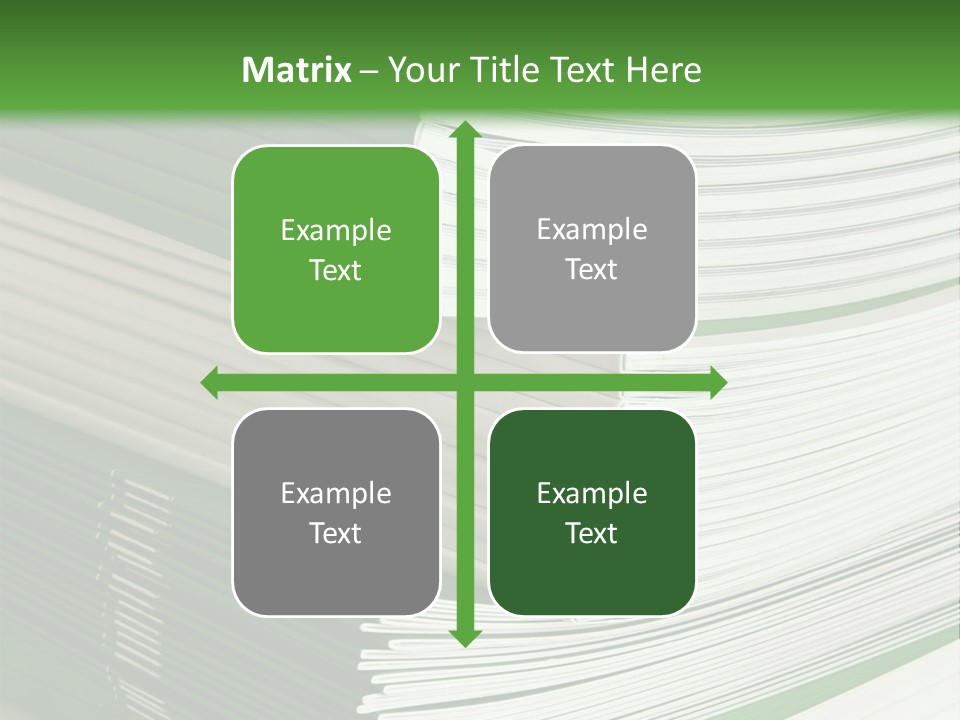 Matrix – Your Title Text Here

Example Text

Example Text

Example Text

Example Text